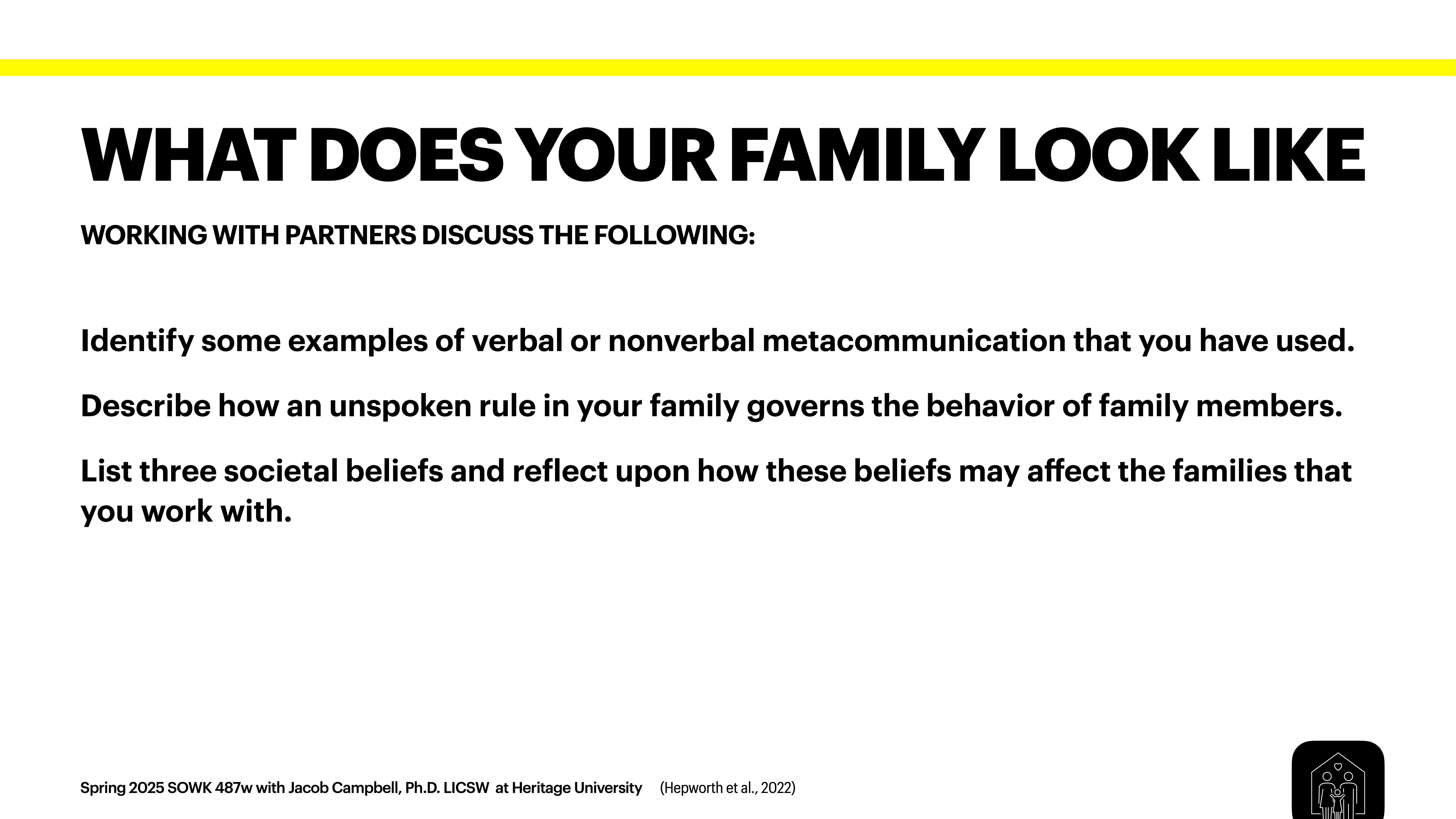 WHAT DOES YOUR FAMILY LOOK LIKE

WORKING WITH PARTNERS DISCUSS THE FOLLOWING:

Identify some examples of verbal or nonverbal metacommunication that you have used.

Describe how an unspoken rule in your family governs the behavior of family members.

List three societal beliefs and reflect upon how these beliefs may affect the families that you work with.

Spring 2025 SOWK 487w with Jacob Campbell, Ph.D. LICSW at Heritage University (Hepworth et al., 2022)